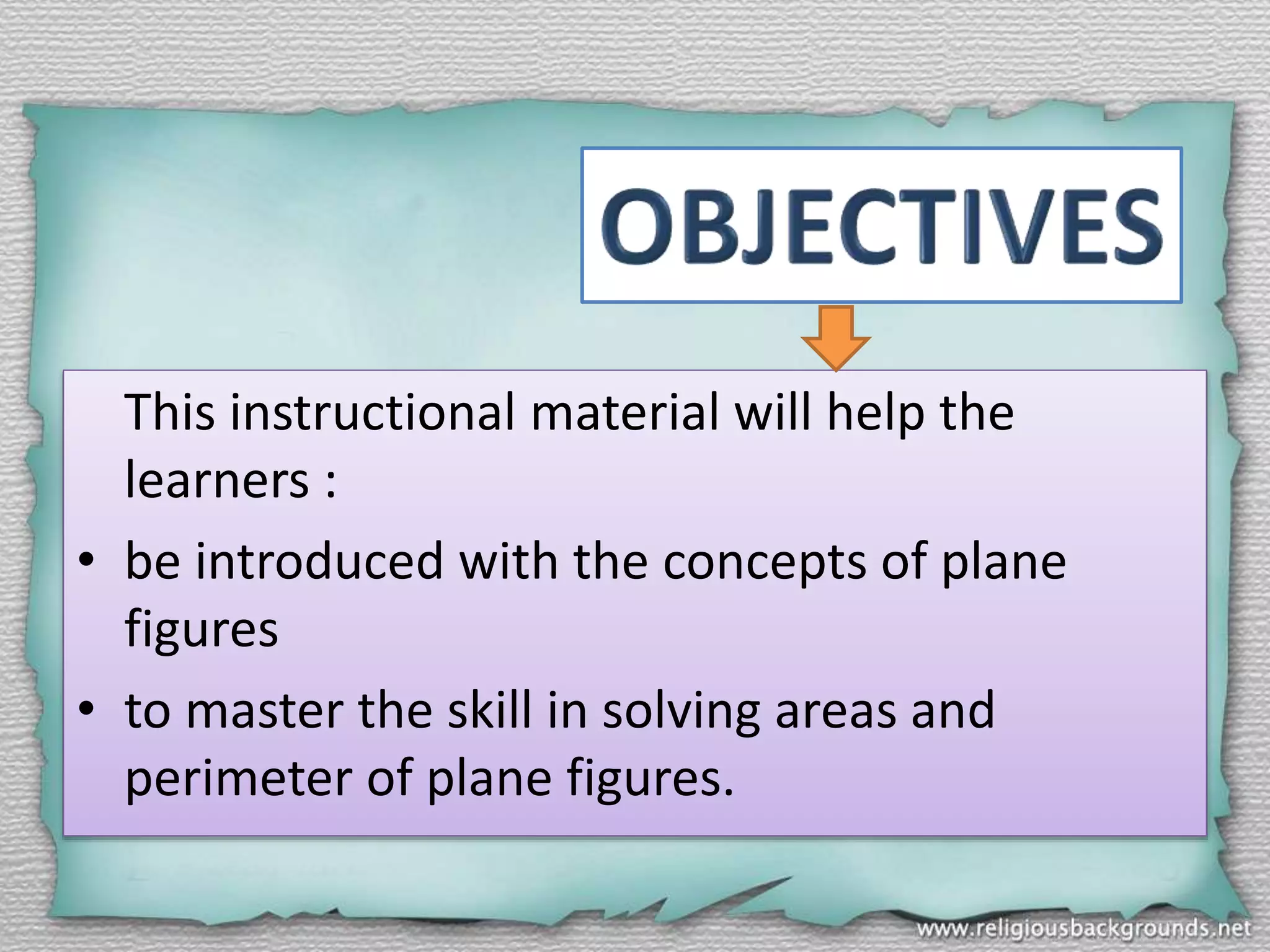 OBJECTIVES

This instructional material will help the learners :

• be introduced with the concepts of plane figures

• to master the skill in solving areas and perimeter of plane figures.

www.religiousbackgrounds.net